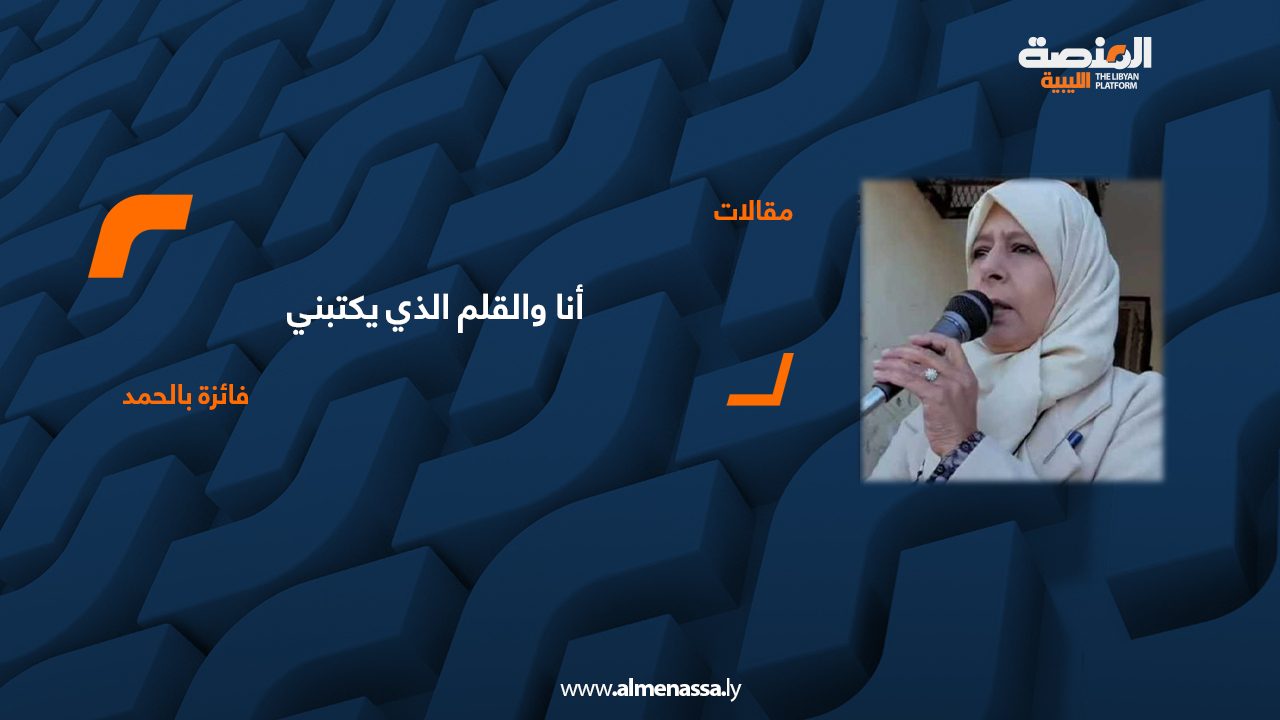 المنصة الليبية
THE LIBYAN PLATFORM

مقالات

أنا والقلم الذي يكتبني

فائزة بالحمد

www.almenassa.ly